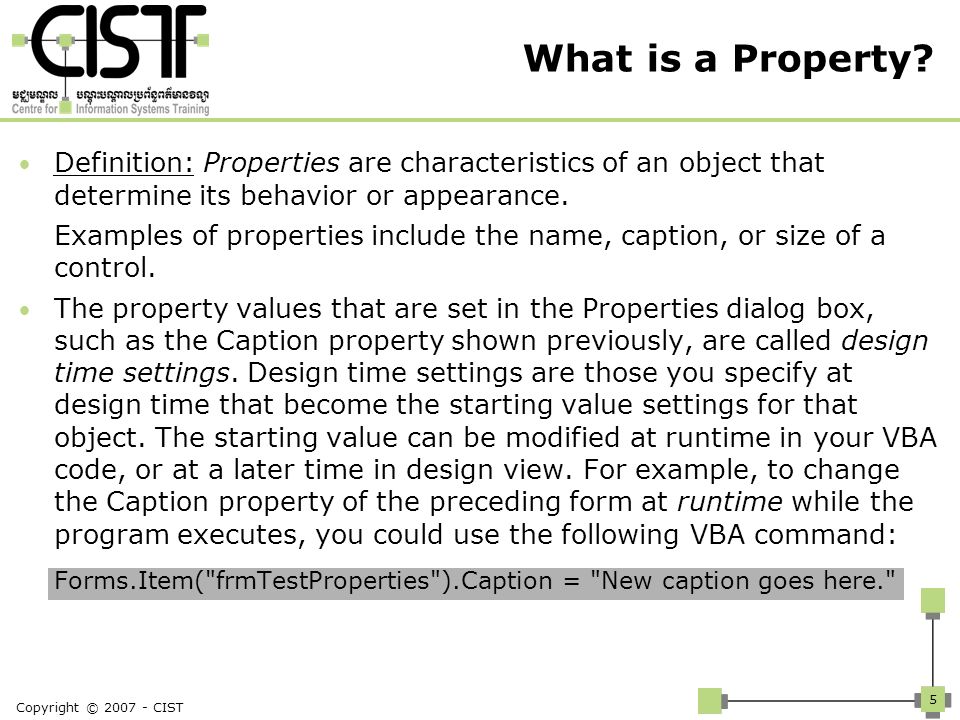 CIST
មជ្ឈមណ្ឌល បណ្តុះបណ្តាលប្រព័ន្ធព័ត៌មានវិទ្យា
Centre for Information Systems Training

What is a Property?

• Definition: Properties are characteristics of an object that determine its behavior or appearance.

Examples of properties include the name, caption, or size of a control.

• The property values that are set in the Properties dialog box, such as the Caption property shown previously, are called design time settings. Design time settings are those you specify at design time that become the starting value settings for that object. The starting value can be modified at runtime in your VBA code, or at a later time in design view. For example, to change the Caption property of the preceding form at runtime while the program executes, you could use the following VBA command:

Forms.Item("frmTestProperties").Caption = "New caption goes here."

Copyright © 2007 - CIST

5